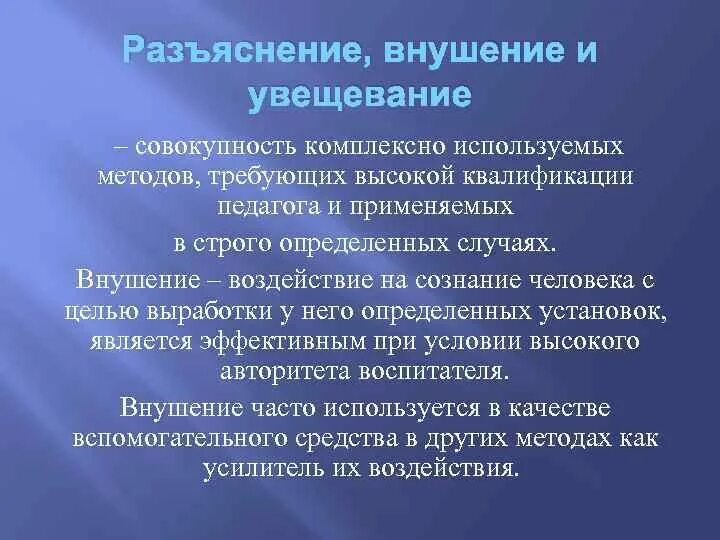 Разъяснение, внушение и увещевание

– совокупность комплексно используемых методов, требующих высокой квалификации педагога и применяемых

в строго определенных случаях.

Внушение – воздействие на сознание человека с целью выработки у него определенных установок, является эффективным при условии высокого авторитета воспитателя.

Внушение часто используется в качестве вспомогательного средства в других методах как усилитель их воздействия.